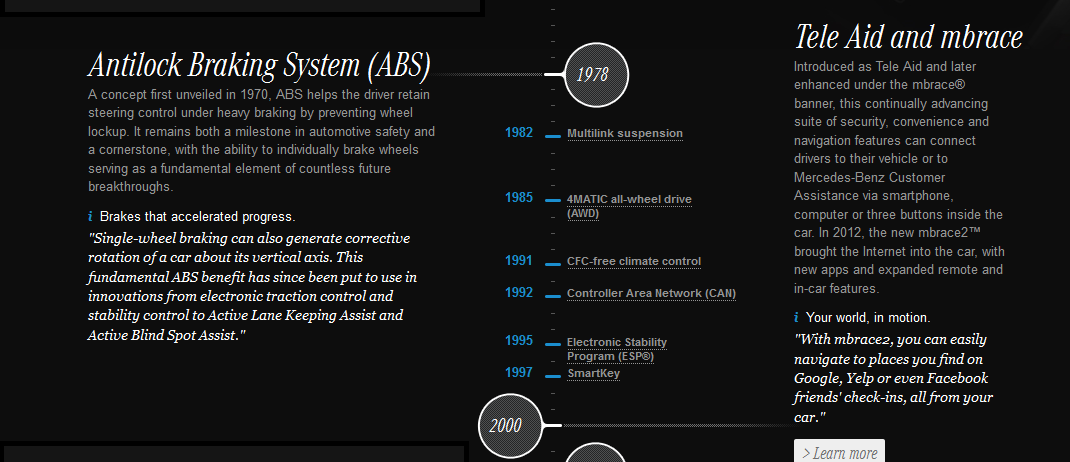 Antilock Braking System (ABS)

A concept first unveiled in 1970, ABS helps the driver retain steering control under heavy braking by preventing wheel lockup. It remains both a milestone in automotive safety and a cornerstone, with the ability to individually brake wheels serving as a fundamental element of countless future breakthroughs.

i Brakes that accelerated progress.

"Single-wheel braking can also generate corrective rotation of a car about its vertical axis. This fundamental ABS benefit has since been put to use in innovations from electronic traction control and stability control to Active Lane Keeping Assist and Active Blind Spot Assist."

1978

1982 Multilink suspension

1985 4MATIC all-wheel drive (AWD)

1991 CFC-free climate control

1992 Controller Area Network (CAN)

1995 Electronic Stability Program (ESP®)

1997 SmartKey

2000

Tele Aid and mbrace

Introduced as Tele Aid and later enhanced under the mbrace® banner, this continually advancing suite of security, convenience and navigation features can connect drivers to their vehicle or to Mercedes-Benz Customer Assistance via smartphone, computer or three buttons inside the car. In 2012, the new mbrace2™ brought the Internet into the car, with new apps and expanded remote and in-car features.

i Your world, in motion.

"With mbrace2, you can easily navigate to places you find on Google, Yelp or even Facebook friends' check-ins, all from your car."

> Learn more